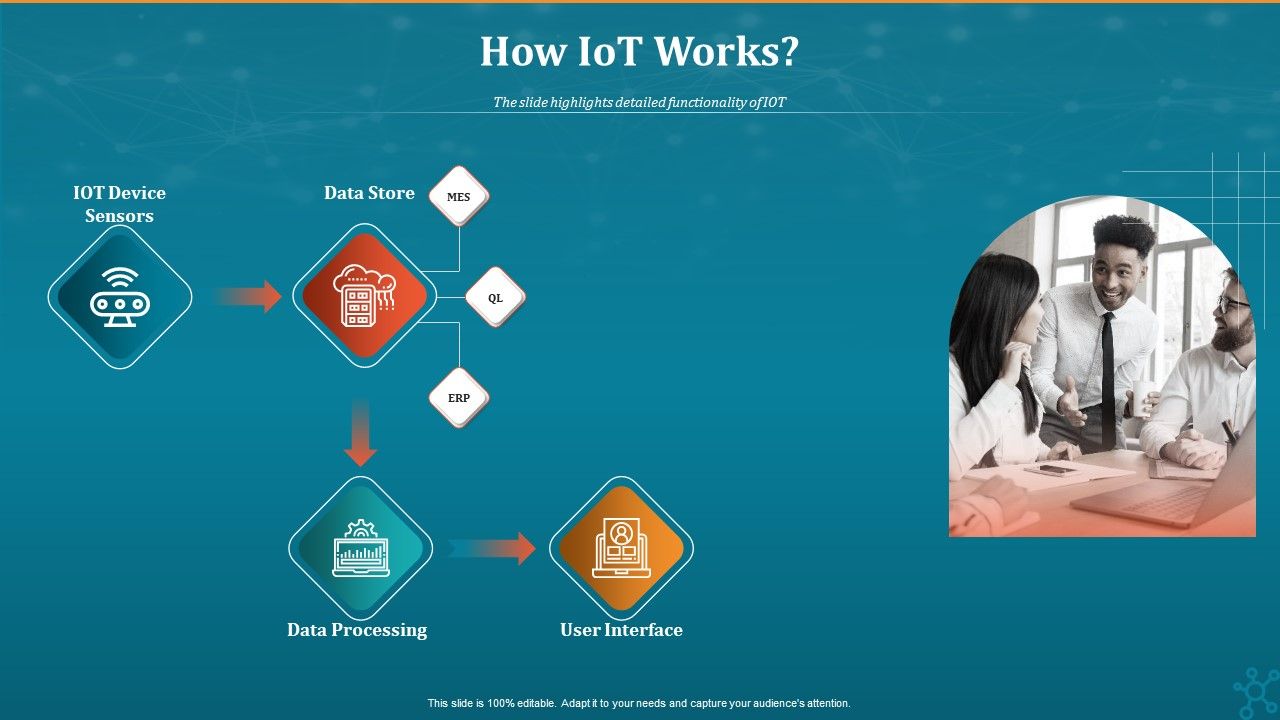 How IoT Works?

The slide highlights detailed functionality of IOT

IOT Device Sensors

Data Store

MES

QL

ERP

Data Processing

User Interface

This slide is 100% editable. Adapt it to your needs and capture your audience's attention.